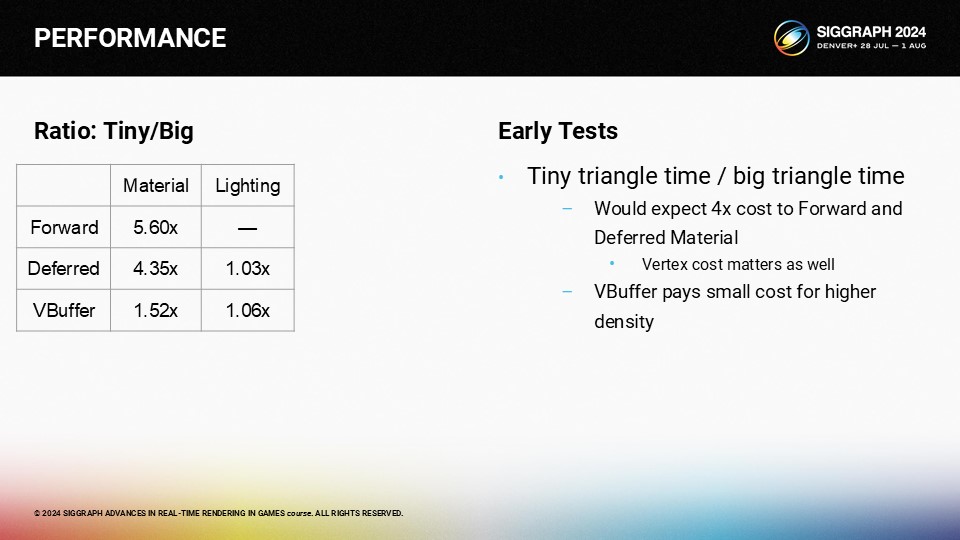 PERFORMANCE

SIGGRAPH 2024
DENVER+ 28 JUL — 1 AUG

Ratio: Tiny/Big

| | Material | Lighting |
|---|---|---|
| Forward | 5.60x | — |
| Deferred | 4.35x | 1.03x |
| VBuffer | 1.52x | 1.06x |

Early Tests

• Tiny triangle time / big triangle time
– Would expect 4x cost to Forward and Deferred Material
• Vertex cost matters as well
– VBuffer pays small cost for higher density

© 2024 SIGGRAPH ADVANCES IN REAL-TIME RENDERING IN GAMES course. ALL RIGHTS RESERVED.